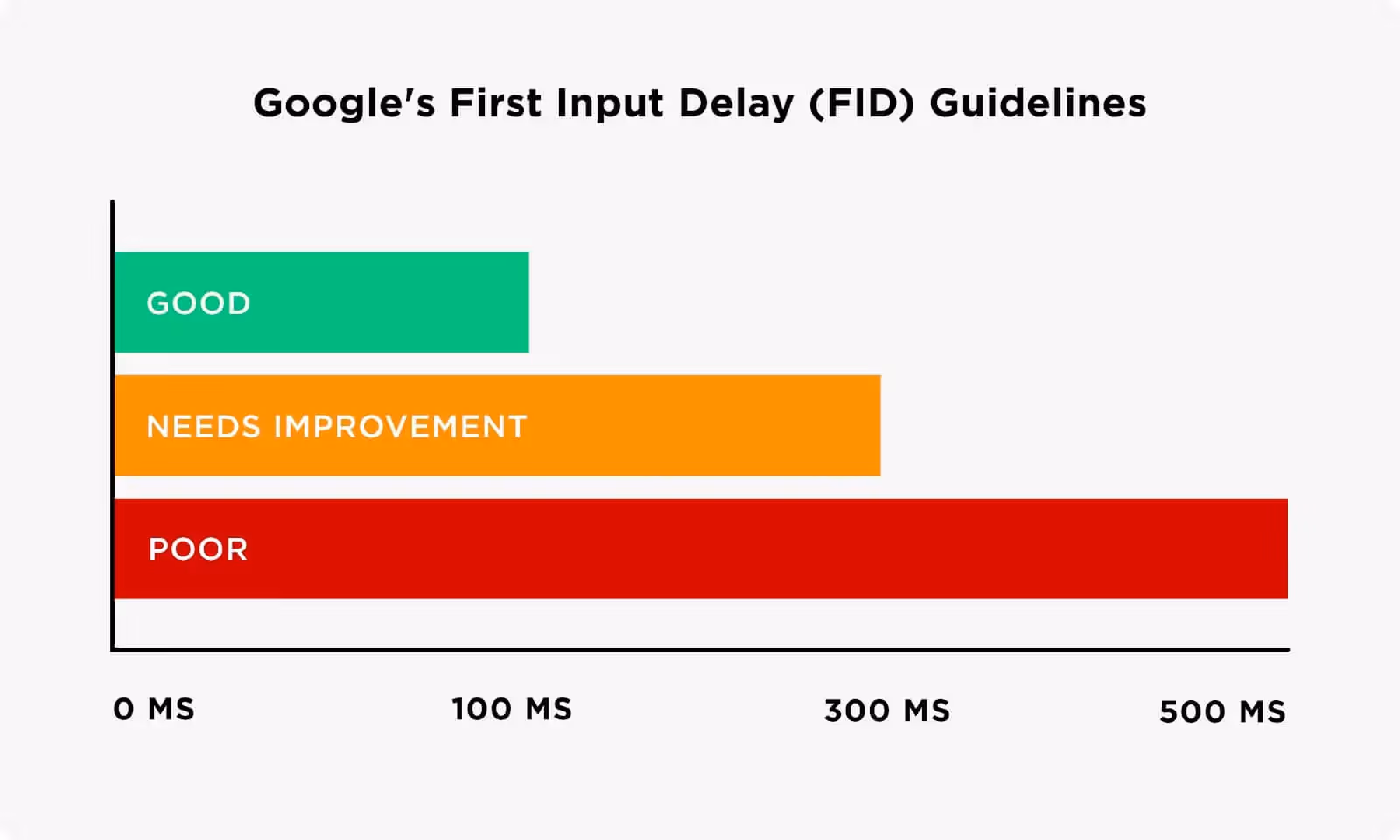 Google's First Input Delay (FID) Guidelines

GOOD

NEEDS IMPROVEMENT

POOR

0 MS

100 MS

300 MS

500 MS